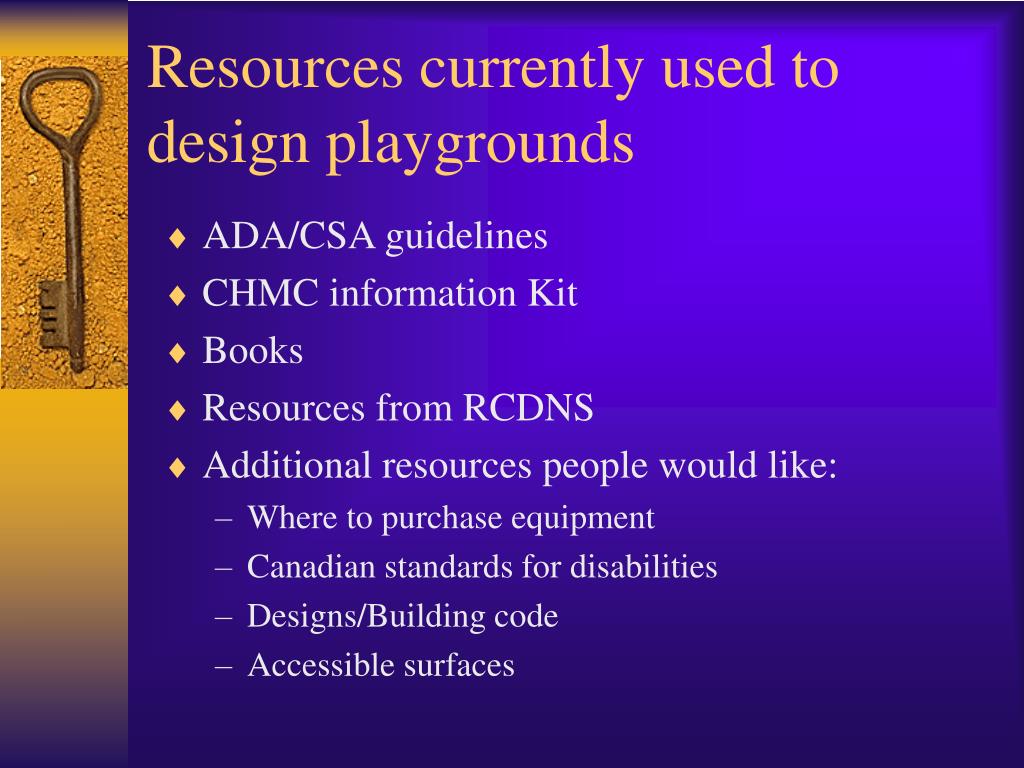 Resources currently used to design playgrounds

♦ ADA/CSA guidelines
♦ CHMC information Kit
♦ Books
♦ Resources from RCDNS
♦ Additional resources people would like:
– Where to purchase equipment
– Canadian standards for disabilities
– Designs/Building code
– Accessible surfaces